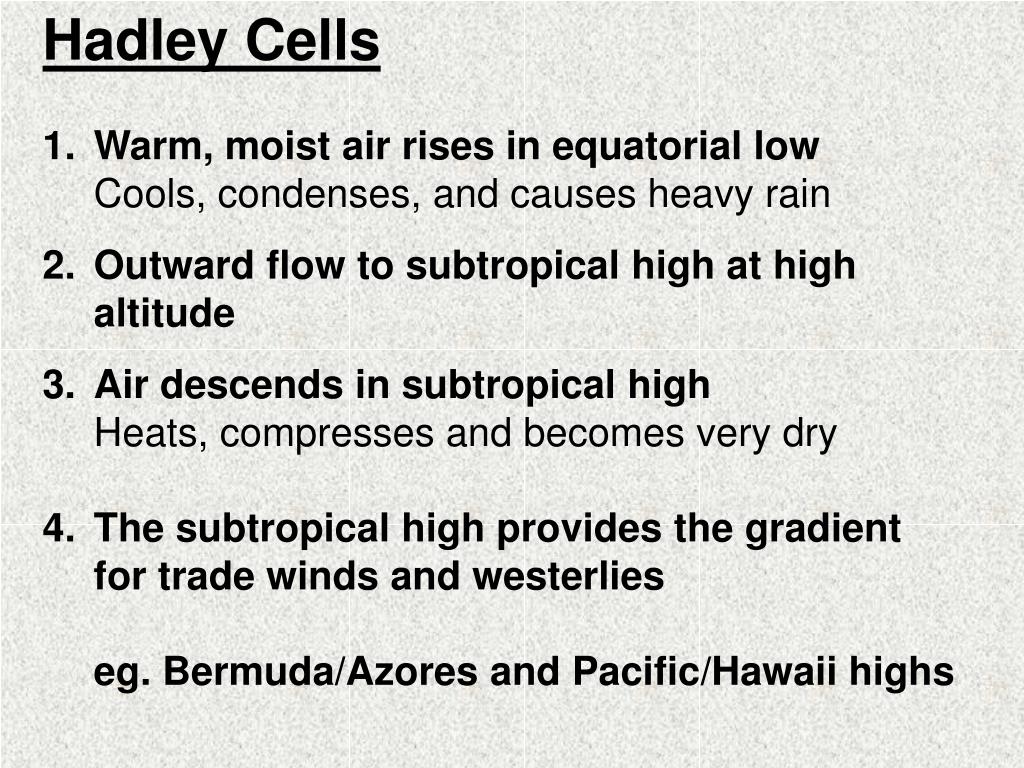 Hadley Cells

1. Warm, moist air rises in equatorial low
Cools, condenses, and causes heavy rain

2. Outward flow to subtropical high at high altitude

3. Air descends in subtropical high
Heats, compresses and becomes very dry

4. The subtropical high provides the gradient for trade winds and westerlies

eg. Bermuda/Azores and Pacific/Hawaii highs